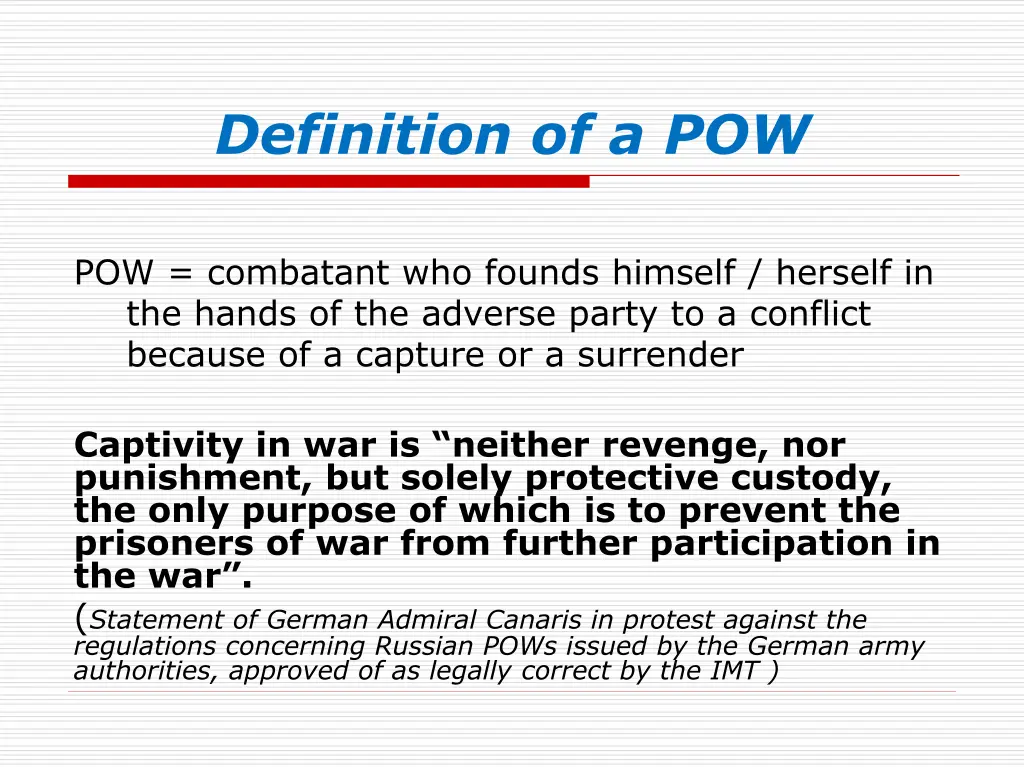 Definition of a POW

POW = combatant who founds himself / herself in the hands of the adverse party to a conflict because of a capture or a surrender

Captivity in war is “neither revenge, nor punishment, but solely protective custody, the only purpose of which is to prevent the prisoners of war from further participation in the war”.

(Statement of German Admiral Canaris in protest against the regulations concerning Russian POWs issued by the German army authorities, approved of as legally correct by the IMT )